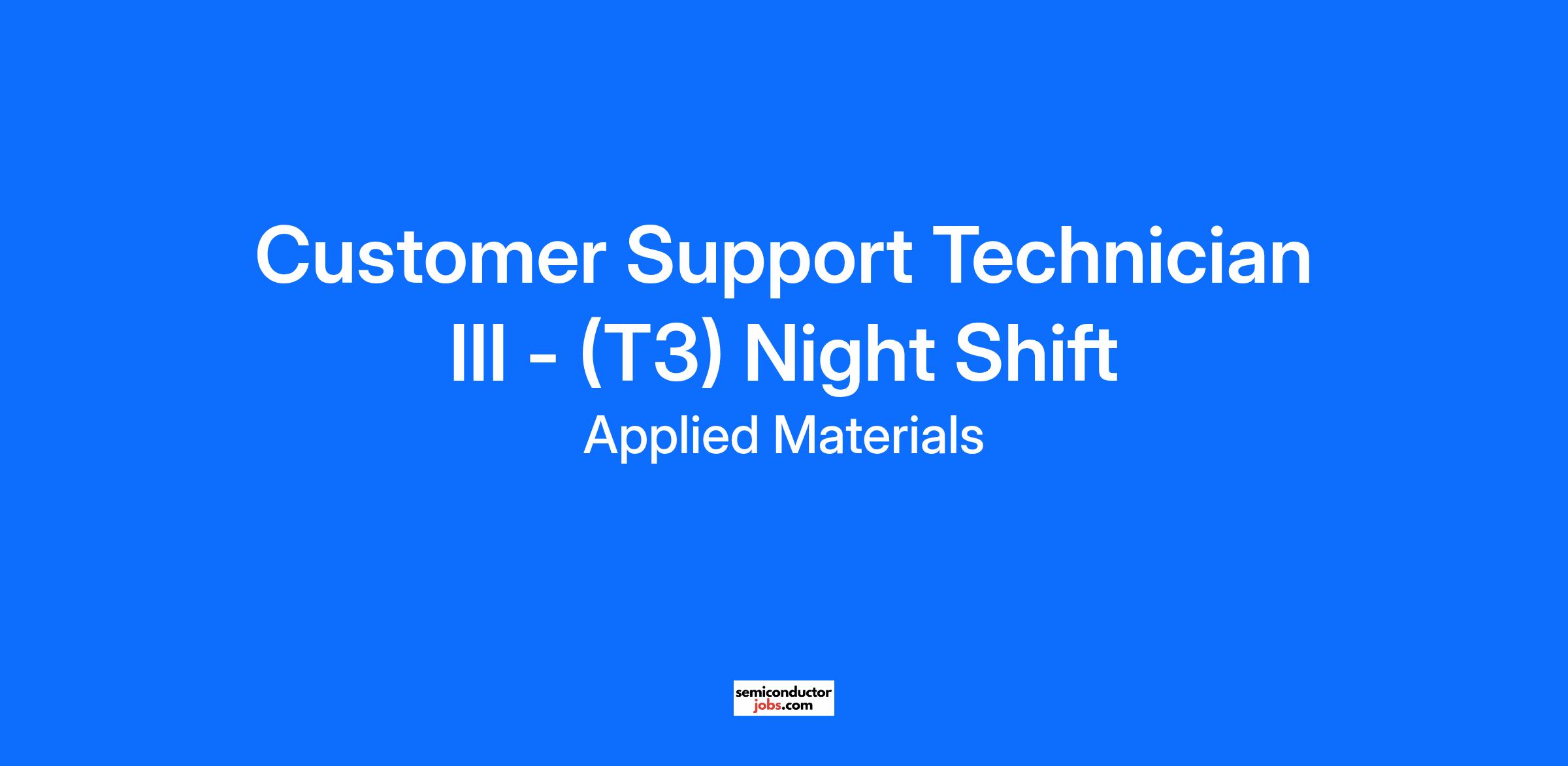 Customer Support Technician III - (T3) Night Shift

Applied Materials

semiconductor
jobs.com